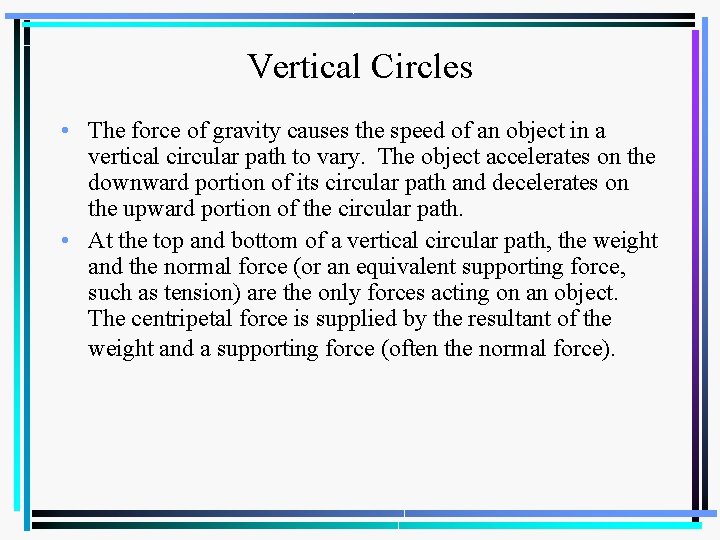 Vertical Circles

• The force of gravity causes the speed of an object in a vertical circular path to vary. The object accelerates on the downward portion of its circular path and decelerates on the upward portion of the circular path.

• At the top and bottom of a vertical circular path, the weight and the normal force (or an equivalent supporting force, such as tension) are the only forces acting on an object. The centripetal force is supplied by the resultant of the weight and a supporting force (often the normal force).